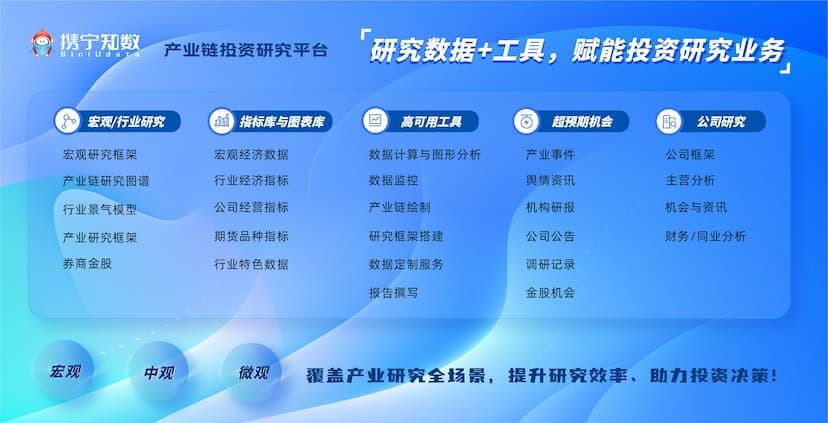 携宁知数
SiniUdata

产业链投资研究平台

「研究数据+工具，赋能投资研究业务」

宏观/行业研究
宏观研究框架
产业链研究图谱
行业景气模型
产业研究框架
券商金股

指标库与图表库
宏观经济数据
行业经济指标
公司经营指标
期货品种指标
行业特色数据

高可用工具
数据计算与图形分析
数据监控
产业链绘制
研究框架搭建
数据定制服务
报告撰写

超预期机会
产业事件
舆情资讯
机构研报
公司公告
调研记录
金股机会

公司研究
公司框架
主营分析
机会与资讯
财务/同业分析

宏观
中观
微观

覆盖产业研究全场景，提升研究效率、助力投资决策！